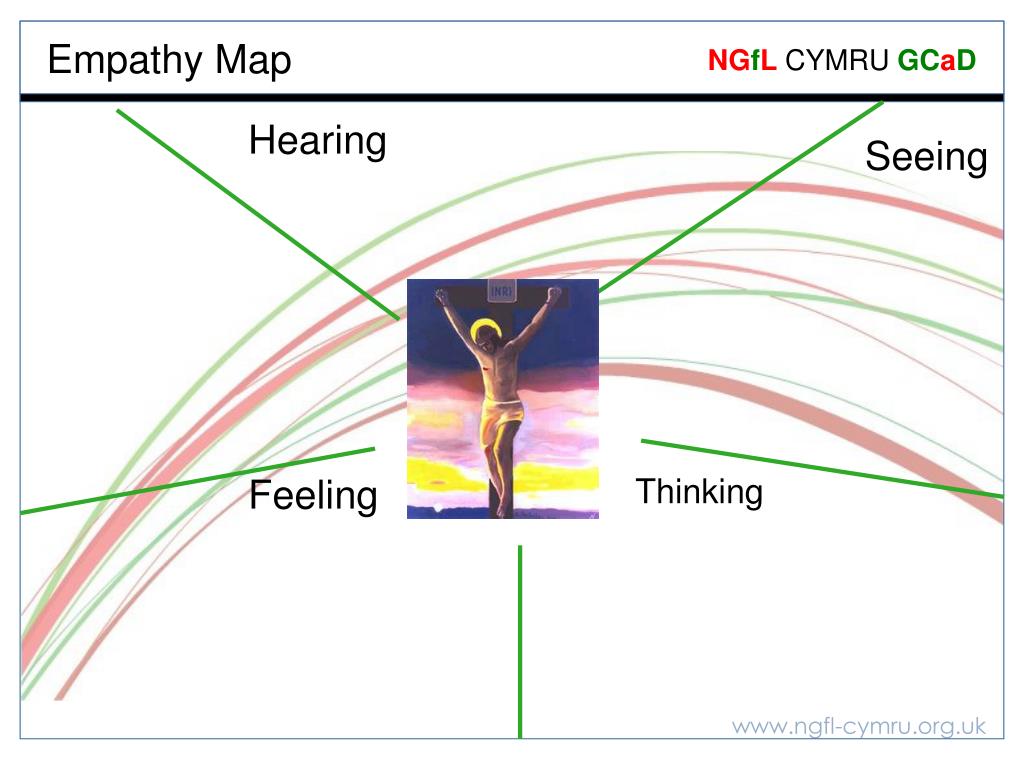 Empathy Map

NGfL CYMRU GCaD

Hearing

Seeing

INRI

Feeling

Thinking

www.ngfl-cymru.org.uk